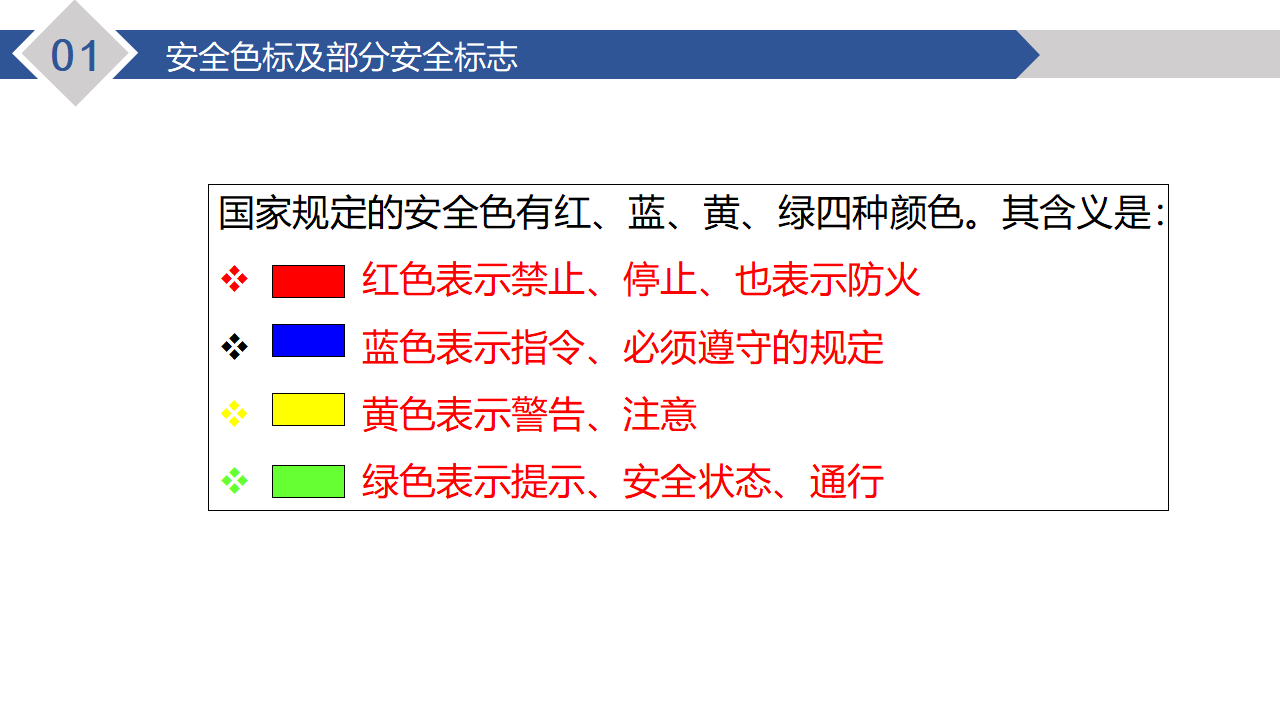 01 安全色标及部分安全标志

国家规定的安全色有红、蓝、黄、绿四种颜色。其含义是:

❖ 红色表示禁止、停止、也表示防火

❖ 蓝色表示指令、必须遵守的规定

❖ 黄色表示警告、注意

❖ 绿色表示提示、安全状态、通行